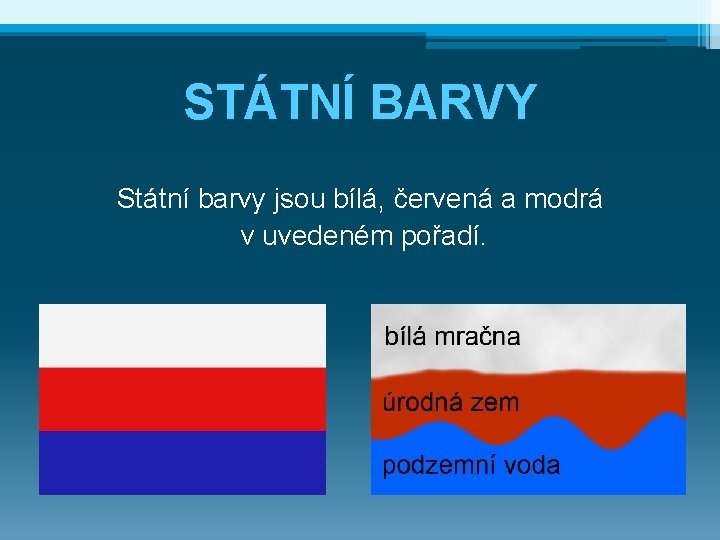 STÁTNÍ BARVY

Státní barvy jsou bílá, červená a modrá v uvedeném pořadí.

bílá mračna

úrodná zem

podzemní voda